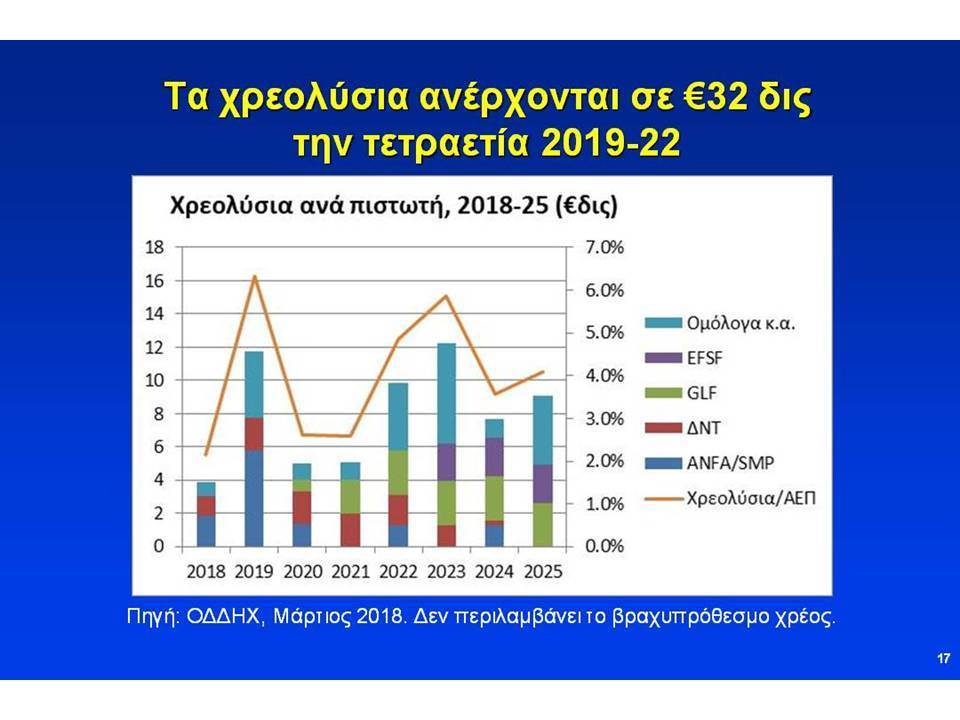 Τα χρεολύσια ανέρχονται σε €32 δις την τετραετία 2019-22

Χρεολύσια ανά πιστωτή, 2018-25 (€δις)

18
16
14
12
10
8
6
4
2
0

7.0%
6.0%
5.0%
4.0%
3.0%
2.0%
1.0%
0.0%

2018 2019 2020 2021 2022 2023 2024 2025

Ομόλογα κ.α.
EFSF
GLF
ΔΝΤ
ANFA/SMP
Χρεολύσια/ΑΕΠ

Πηγή: ΟΔΔΗΧ, Μάρτιος 2018. Δεν περιλαμβάνει το βραχυπρόθεσμο χρέος.

17